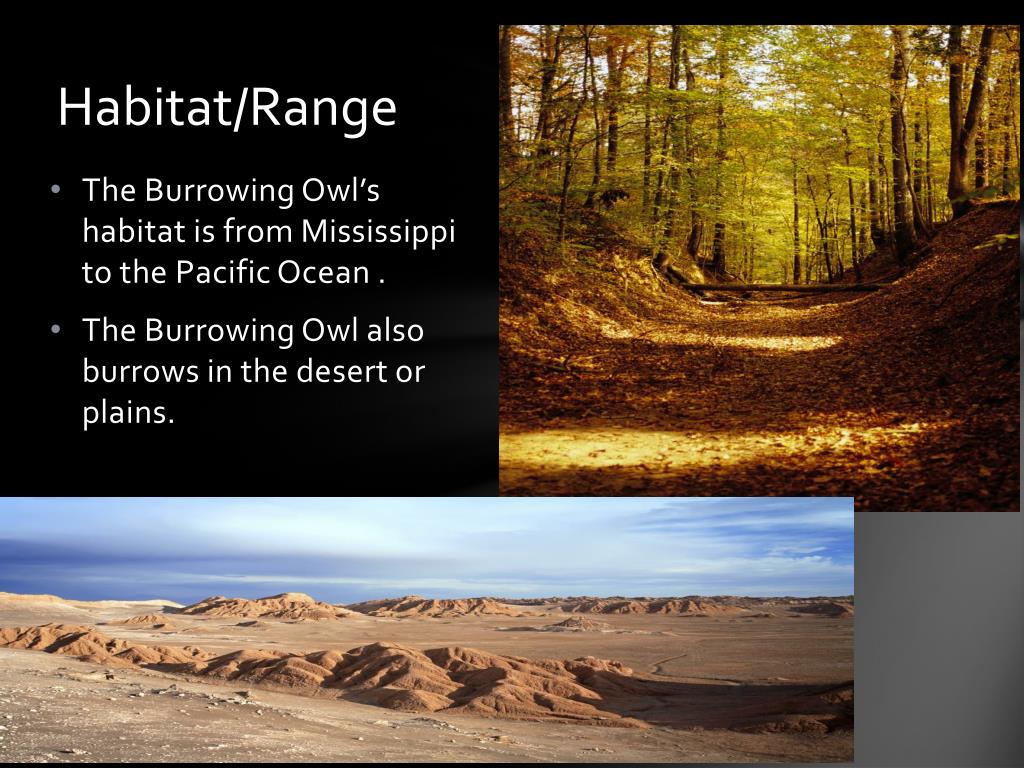 Habitat/Range

• The Burrowing Owl's habitat is from Mississippi to the Pacific Ocean .

• The Burrowing Owl also burrows in the desert or plains.